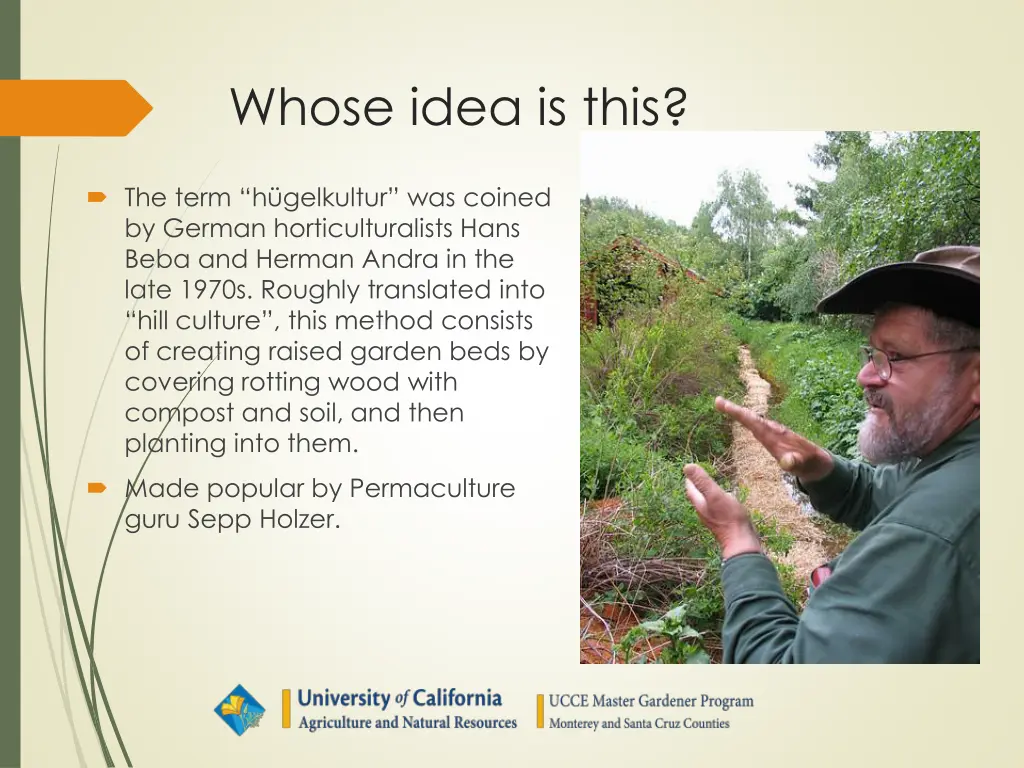 Whose idea is this?

The term “hügelkultur” was coined by German horticulturalists Hans Beba and Herman Andra in the late 1970s. Roughly translated into “hill culture”, this method consists of creating raised garden beds by covering rotting wood with compost and soil, and then planting into them.

Made popular by Permaculture guru Sepp Holzer.

University of California
Agriculture and Natural Resources

UCCE Master Gardener Program
Monterey and Santa Cruz Counties